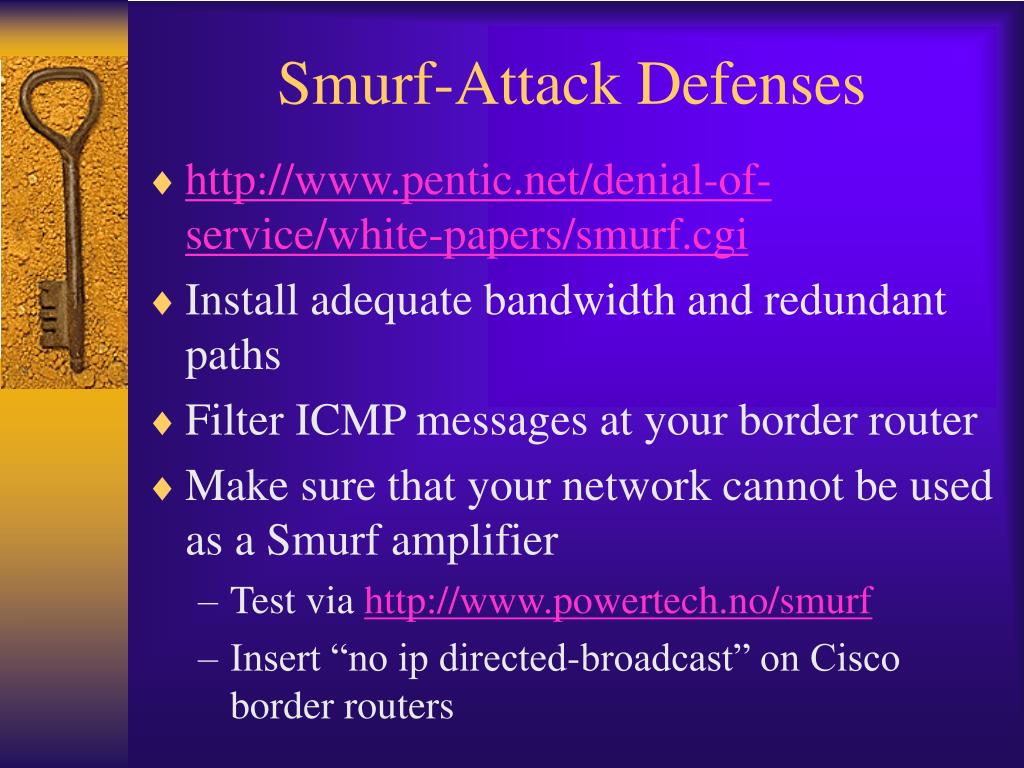 Smurf-Attack Defenses

♦ http://www.pentic.net/denial-of-service/white-papers/smurf.cgi

♦ Install adequate bandwidth and redundant paths

♦ Filter ICMP messages at your border router

♦ Make sure that your network cannot be used as a Smurf amplifier

– Test via http://www.powertech.no/smurf

– Insert “no ip directed-broadcast” on Cisco border routers